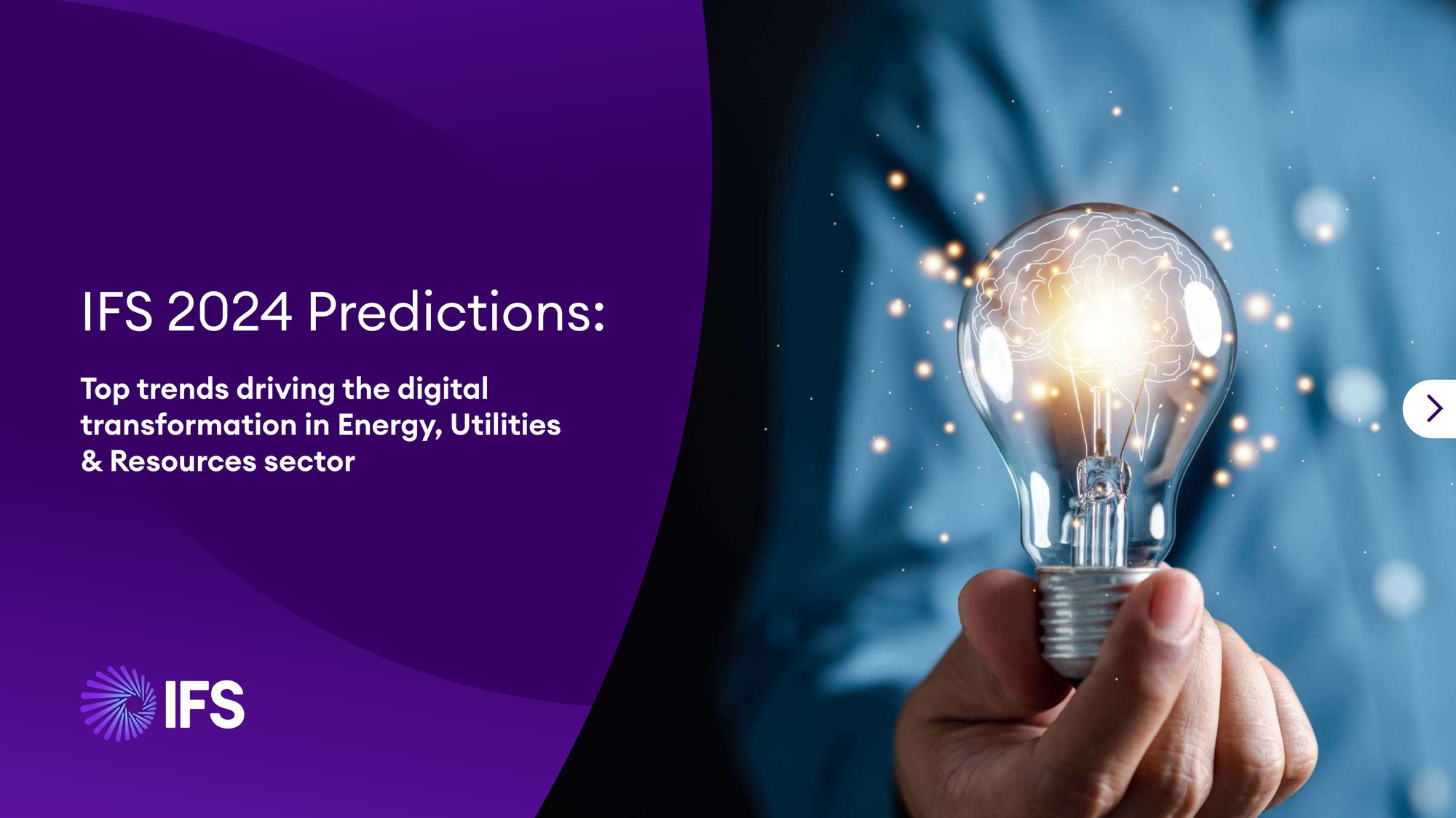 IFS 2024 Predictions:

Top trends driving the digital transformation in Energy, Utilities & Resources sector

IFS